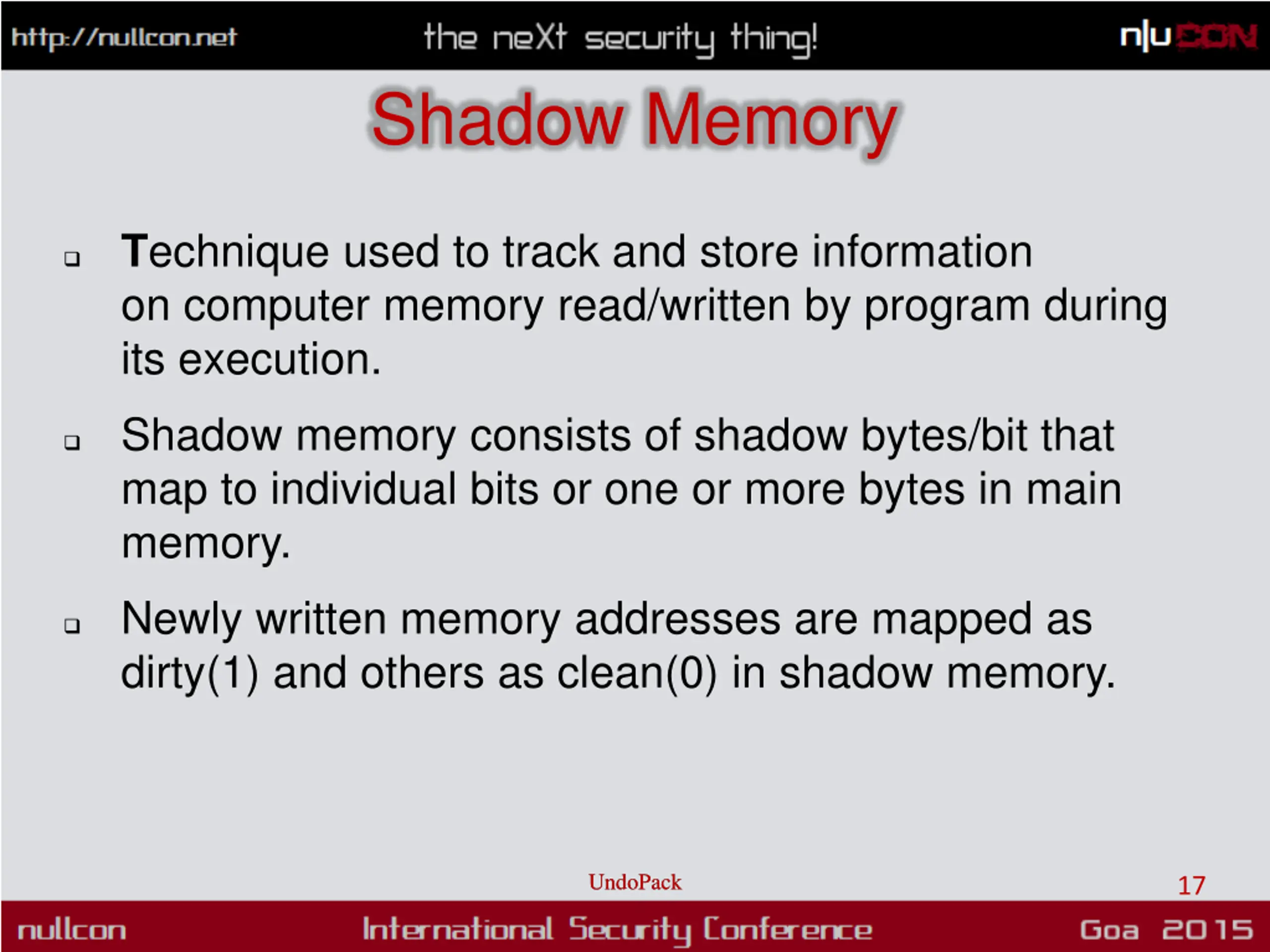 http://nullcon.net the neXt security thing! n|uCON

Shadow Memory

❑ Technique used to track and store information on computer memory read/written by program during its execution.

❑ Shadow memory consists of shadow bytes/bit that map to individual bits or one or more bytes in main memory.

❑ Newly written memory addresses are mapped as dirty(1) and others as clean(0) in shadow memory.

UndoPack

17

nullcon International Security Conference Goa 2015